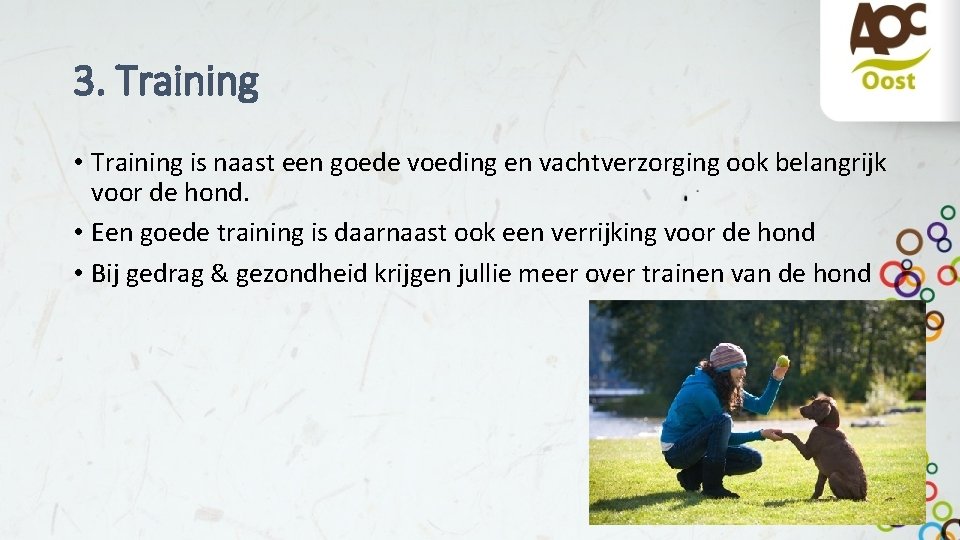 AOC
Oost

3. Training

• Training is naast een goede voeding en vachtverzorging ook belangrijk voor de hond.
• Een goede training is daarnaast ook een verrijking voor de hond
• Bij gedrag & gezondheid krijgen jullie meer over trainen van de hond